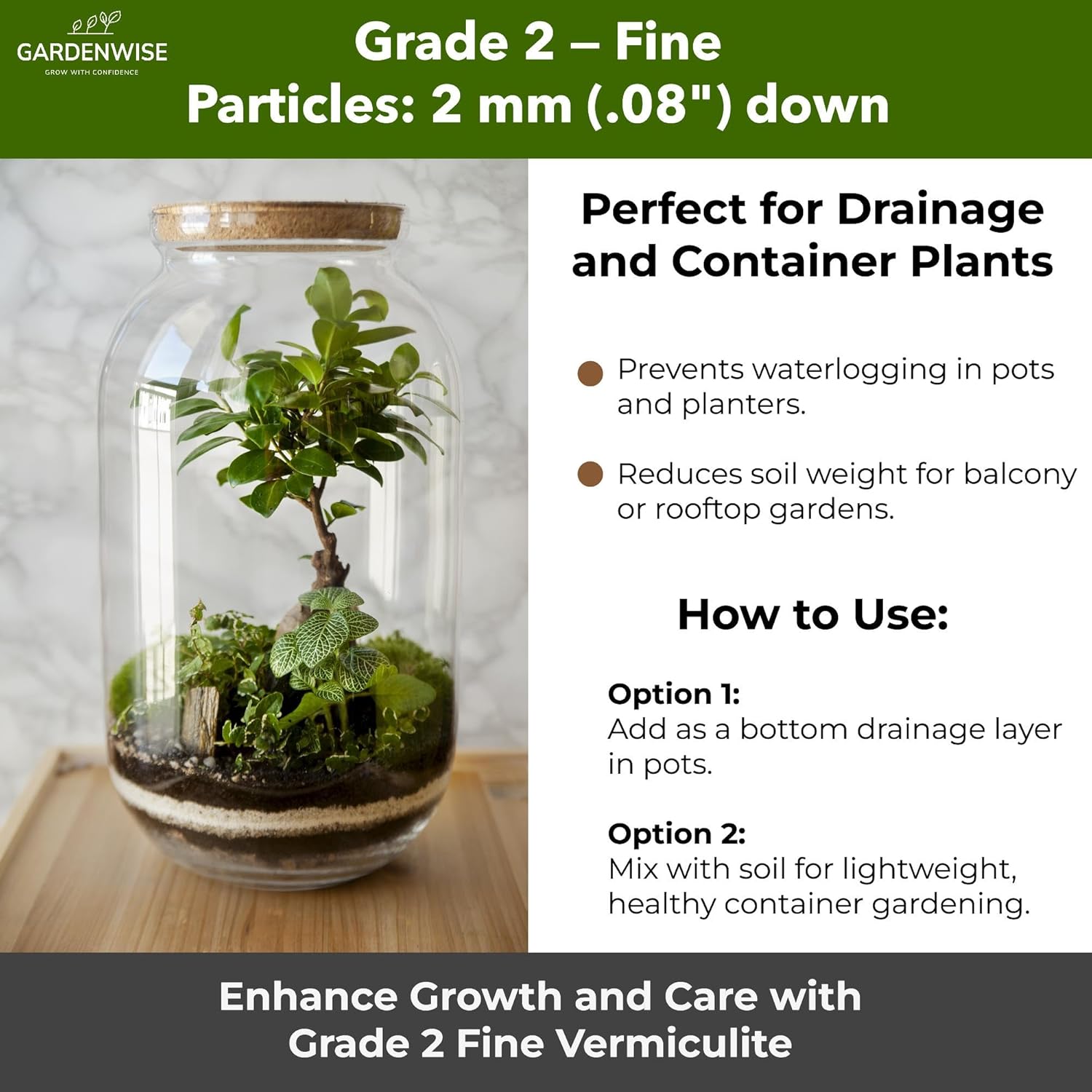 GARDENWISE
GROW WITH CONFIDENCE

Grade 2 – Fine
Particles: 2 mm (.08") down

Perfect for Drainage and Container Plants

Prevents waterlogging in pots and planters.

Reduces soil weight for balcony or rooftop gardens.

How to Use:

Option 1:
Add as a bottom drainage layer in pots.

Option 2:
Mix with soil for lightweight, healthy container gardening.

Enhance Growth and Care with Grade 2 Fine Vermiculite